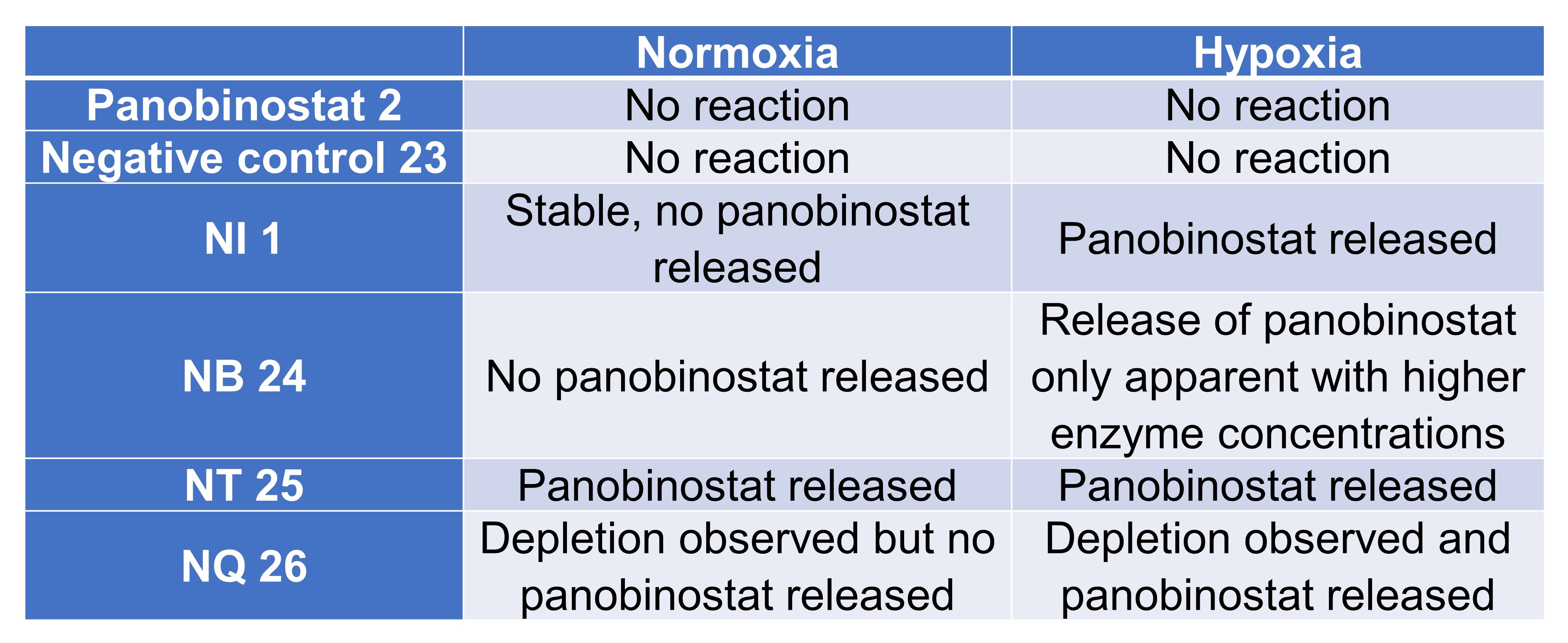 |  | Normoxia | Hypoxia |
|---|---|---|
| Panobinostat 2 | No reaction | No reaction |
| Negative control 23 | No reaction | No reaction |
| NI 1 | Stable, no panobinostat released | Panobinostat released |
| NB 24 | No panobinostat released | Release of panobinostat only apparent with higher enzyme concentrations |
| NT 25 | Panobinostat released | Panobinostat released |
| NQ 26 | Depletion observed but no panobinostat released | Depletion observed and panobinostat released |